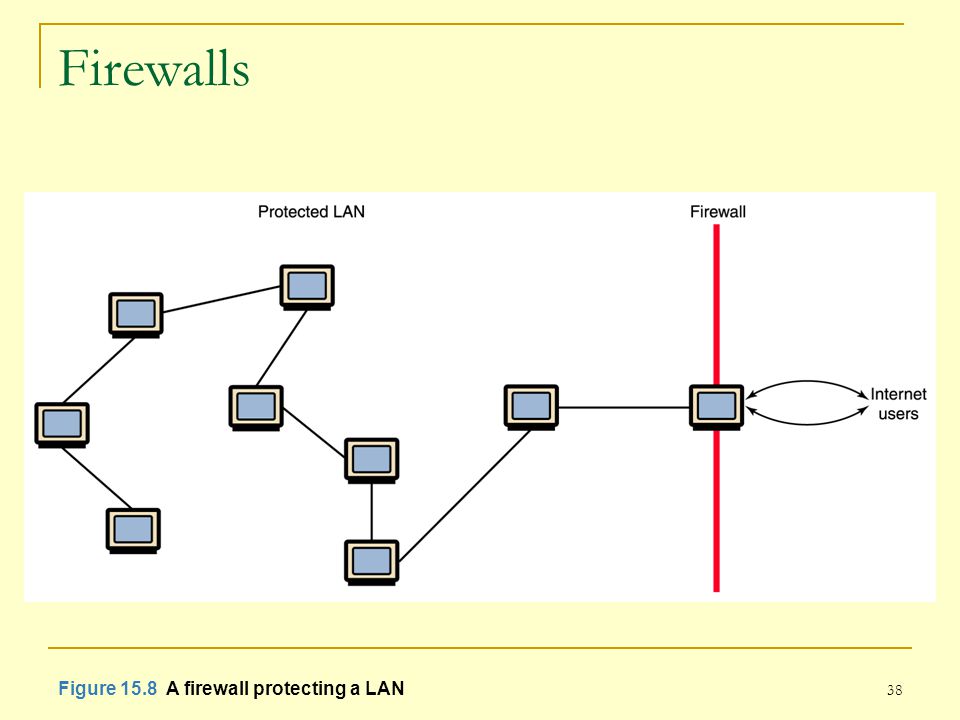 Firewalls

Protected LAN

Firewall

Internet users

Figure 15.8 A firewall protecting a LAN

38